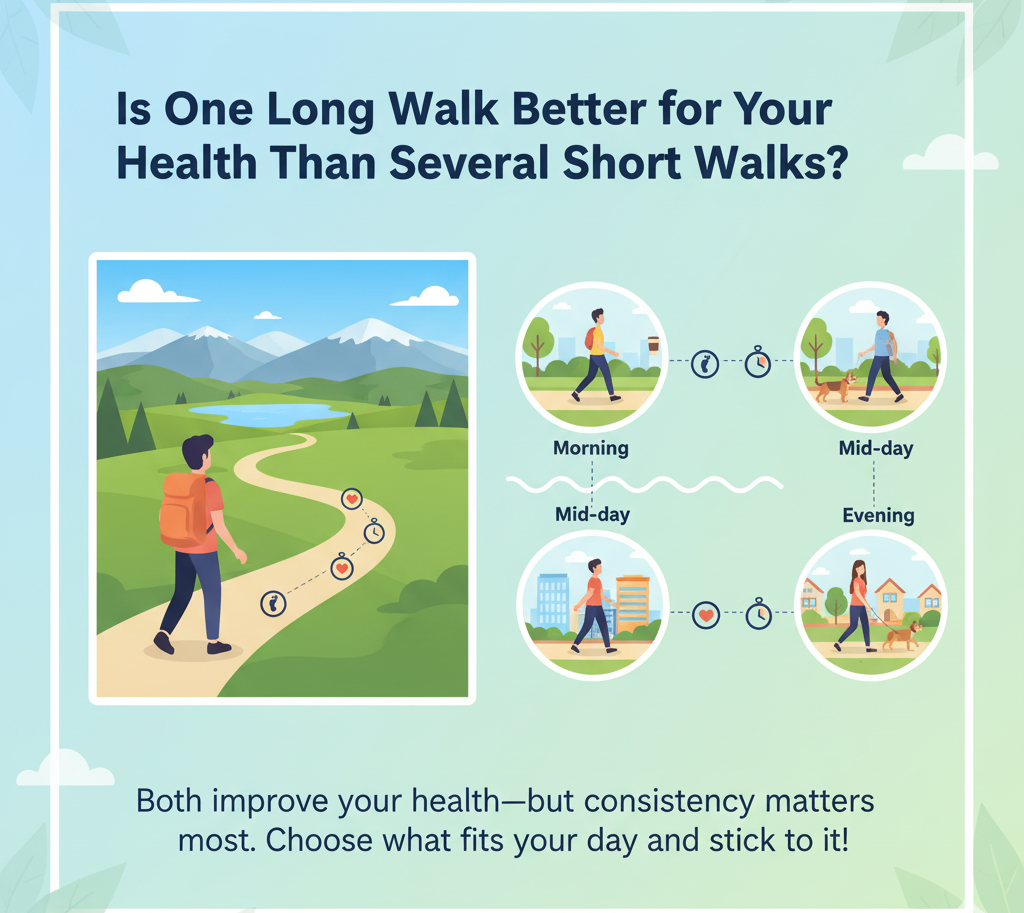 Is One Long Walk Better for Your Health Than Several Short Walks?

Morning

Mid-day

Mid-day

Evening

Both improve your health—but consistency matters most. Choose what fits your day and stick to it!